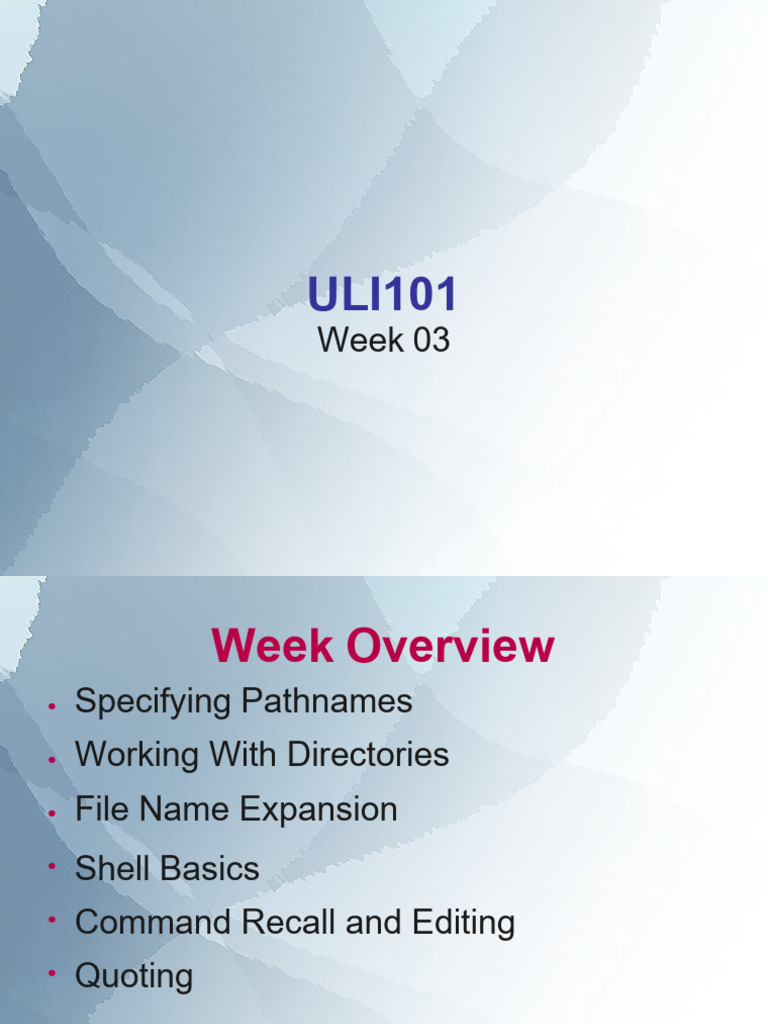 ULI101
Week 03

Week Overview

• Specifying Pathnames
• Working With Directories
• File Name Expansion
• Shell Basics
• Command Recall and Editing
• Quoting